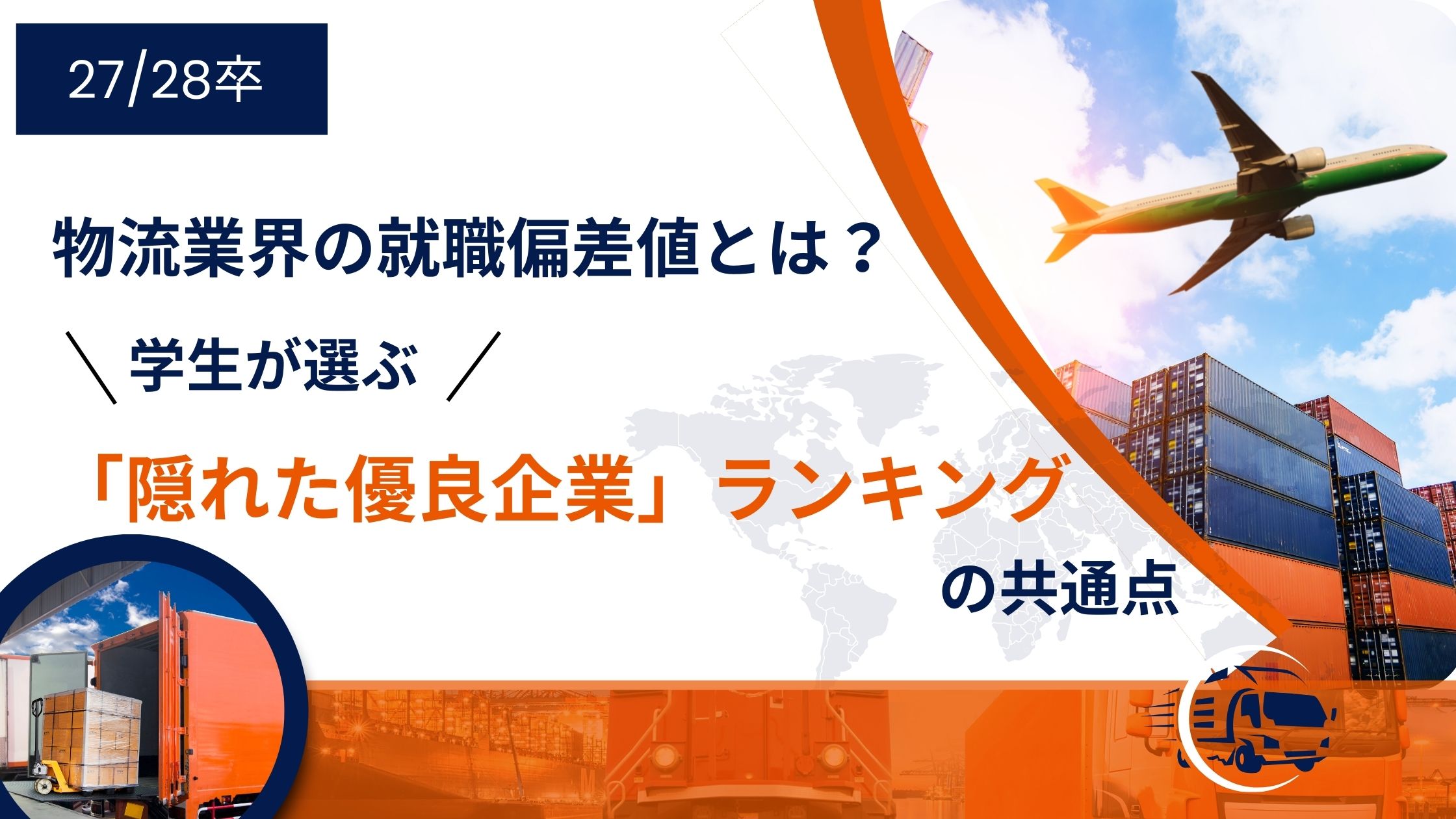 27/28卒

物流業界の就職偏差値とは？

＼ 学生が選ぶ ／

「隠れた優良企業」ランキング

の共通点